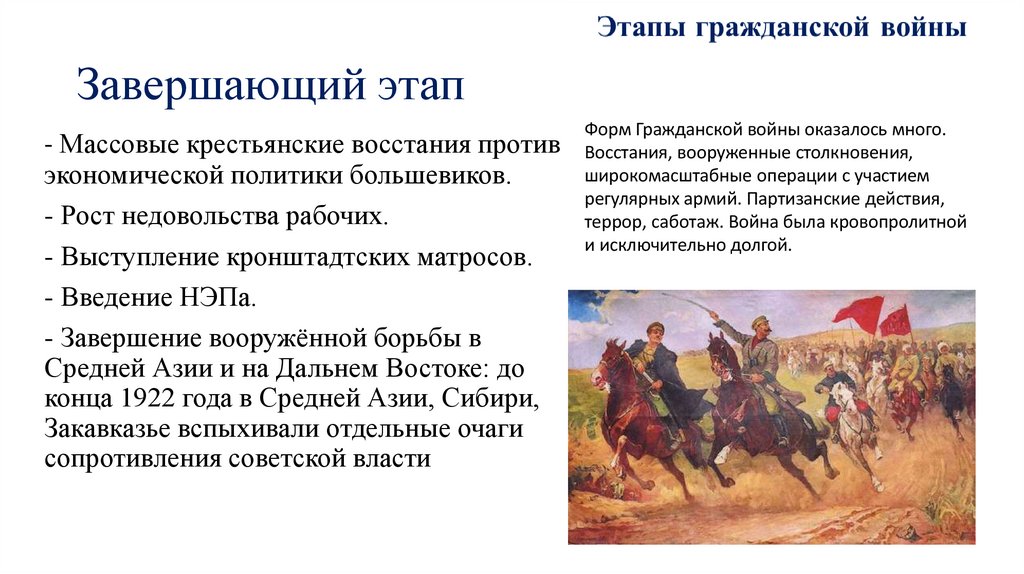 Этапы гражданской войны

Завершающий этап

- Массовые крестьянские восстания против экономической политики большевиков.

- Рост недовольства рабочих.

- Выступление кронштадтских матросов.

- Введение НЭПа.

- Завершение вооружённой борьбы в Средней Азии и на Дальнем Востоке: до конца 1922 года в Средней Азии, Сибири, Закавказье вспыхивали отдельные очаги сопротивления советской власти

Форм Гражданской войны оказалось много. Восстания, вооруженные столкновения, широкомасштабные операции с участием регулярных армий. Партизанские действия, террор, саботаж. Война была кровопролитной и исключительно долгой.